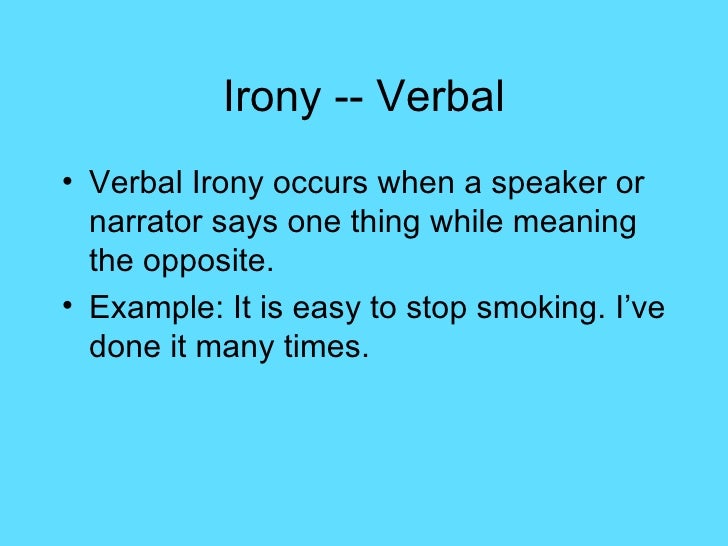 Irony -- Verbal

• Verbal Irony occurs when a speaker or narrator says one thing while meaning the opposite.

• Example: It is easy to stop smoking. I've done it many times.